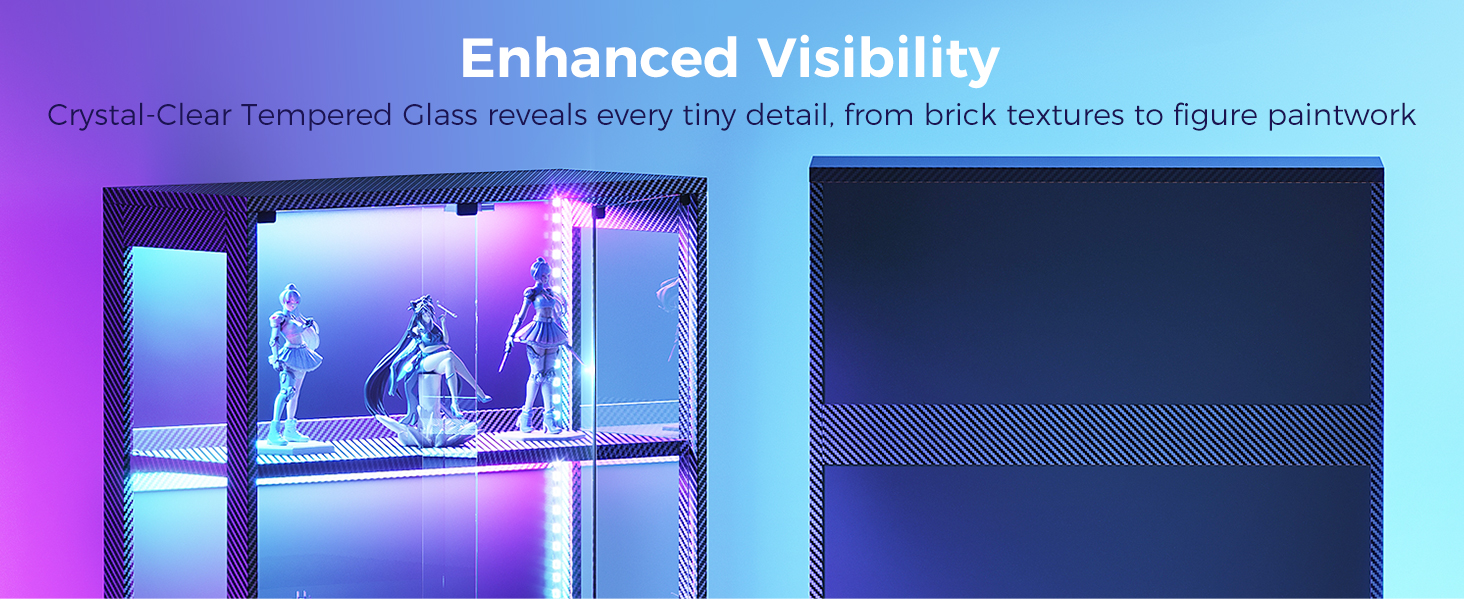 Enhanced Visibility

Crystal-Clear Tempered Glass reveals every tiny detail, from brick textures to figure paintwork